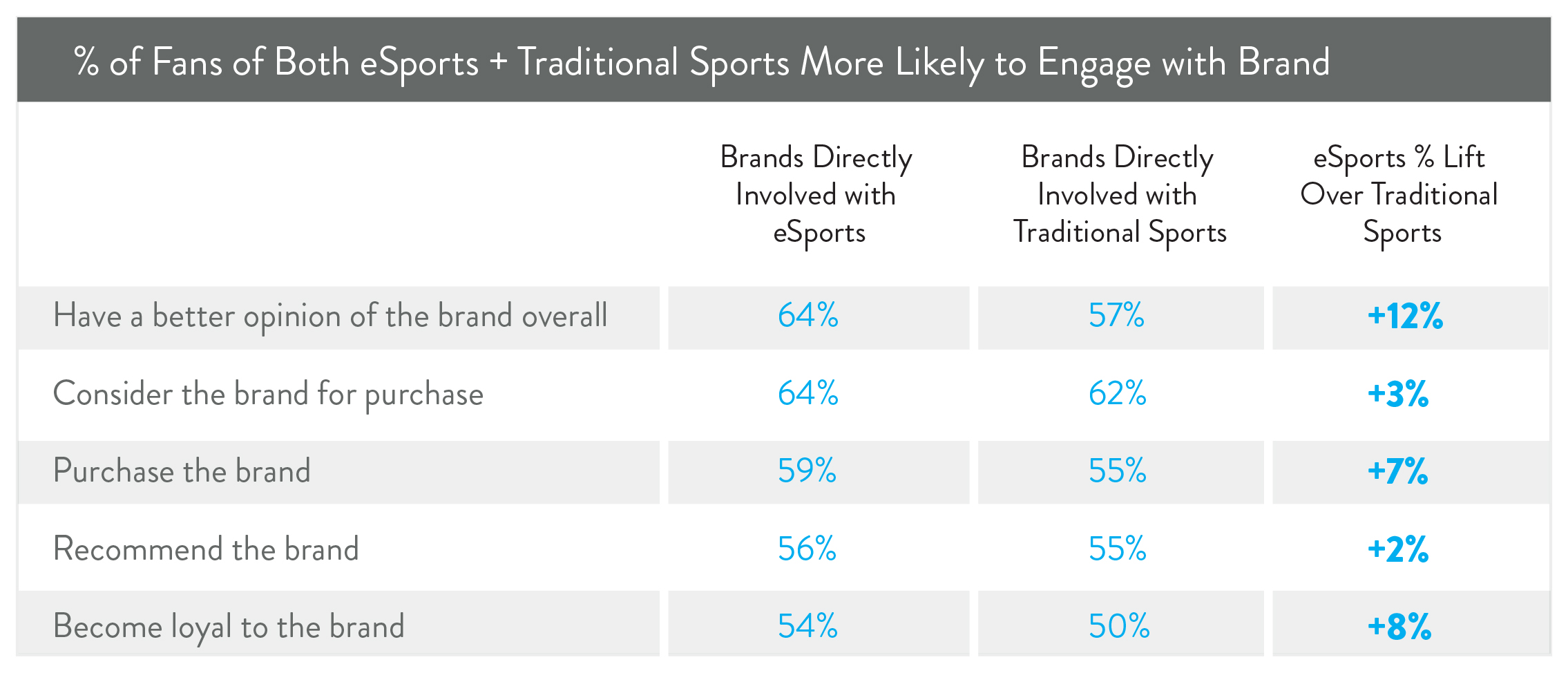 % of Fans of Both eSports + Traditional Sports More Likely to Engage with Brand

| | Brands Directly Involved with eSports | Brands Directly Involved with Traditional Sports | eSports % Lift Over Traditional Sports |
|---|---|---|---|
| Have a better opinion of the brand overall | 64% | 57% | +12% |
| Consider the brand for purchase | 64% | 62% | +3% |
| Purchase the brand | 59% | 55% | +7% |
| Recommend the brand | 56% | 55% | +2% |
| Become loyal to the brand | 54% | 50% | +8% |